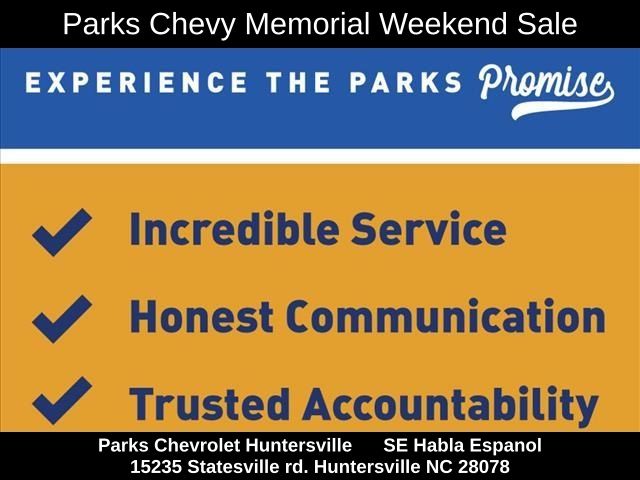 Parks Chevy Memorial Weekend Sale

EXPERIENCE THE PARKS Promise

Incredible Service

Honest Communication

Trusted Accountability

Parks Chevrolet Huntersville SE Habla Espanol
15235 Statesville rd. Huntersville NC 28078